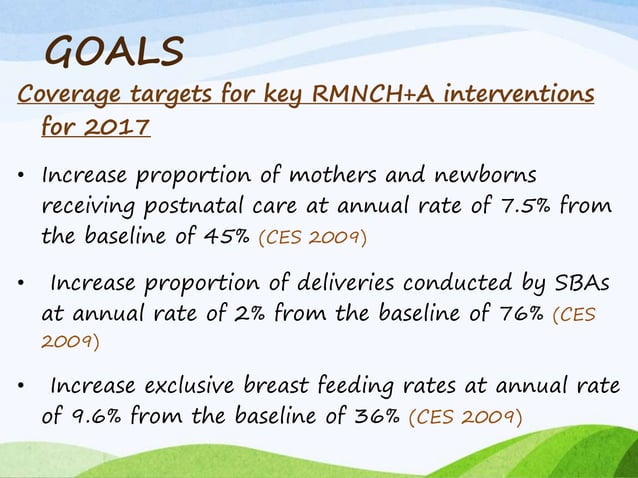 GOALS

Coverage targets for key RMNCH+A interventions for 2017

• Increase proportion of mothers and newborns receiving postnatal care at annual rate of 7.5% from the baseline of 45% (CES 2009)

• Increase proportion of deliveries conducted by SBAs at annual rate of 2% from the baseline of 76% (CES 2009)

• Increase exclusive breast feeding rates at annual rate of 9.6% from the baseline of 36% (CES 2009)